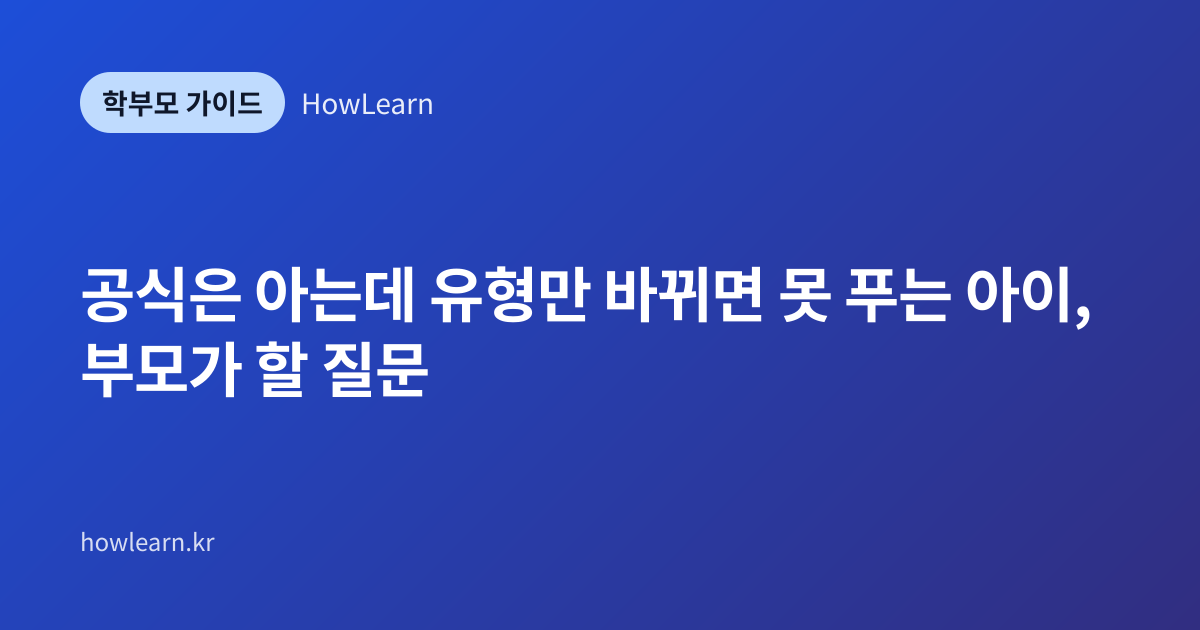 학부모 가이드 HowLearn

공식은 아는데 유형만 바뀌면 못 푸는 아이, 부모가 할 질문

howlearn.kr